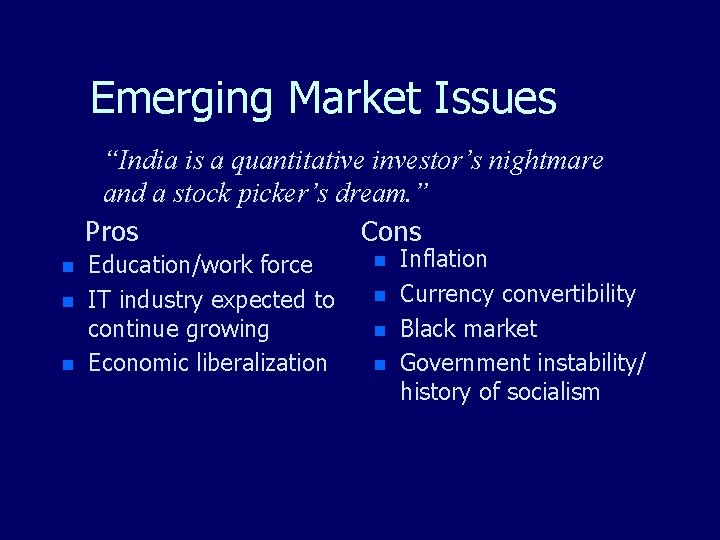 Emerging Market Issues

"India is a quantitative investor's nightmare and a stock picker's dream."

Pros

• Education/work force
• IT industry expected to continue growing
• Economic liberalization

Cons

• Inflation
• Currency convertibility
• Black market
• Government instability/ history of socialism